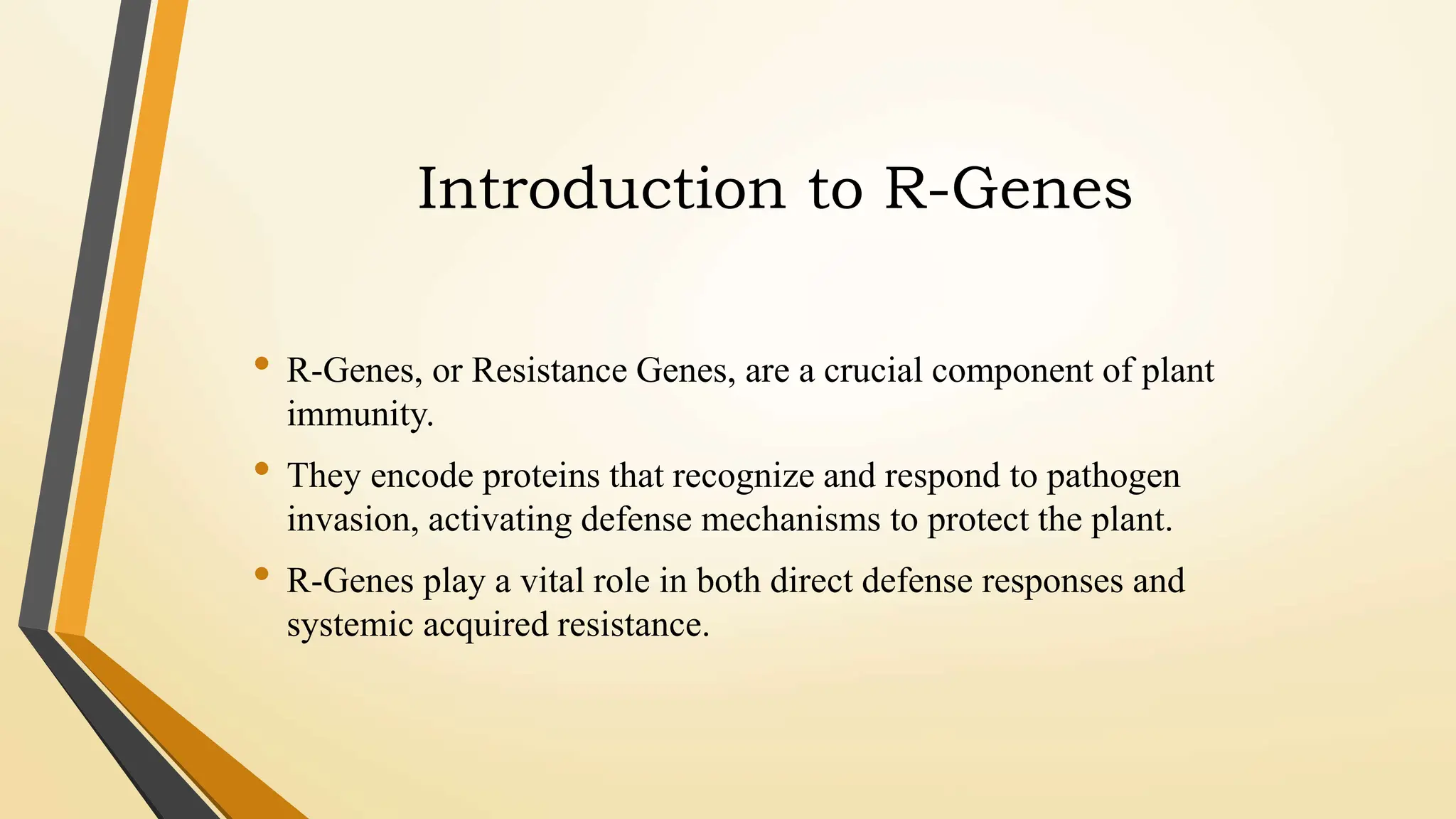 Introduction to R-Genes

• R-Genes, or Resistance Genes, are a crucial component of plant immunity.

• They encode proteins that recognize and respond to pathogen invasion, activating defense mechanisms to protect the plant.

• R-Genes play a vital role in both direct defense responses and systemic acquired resistance.